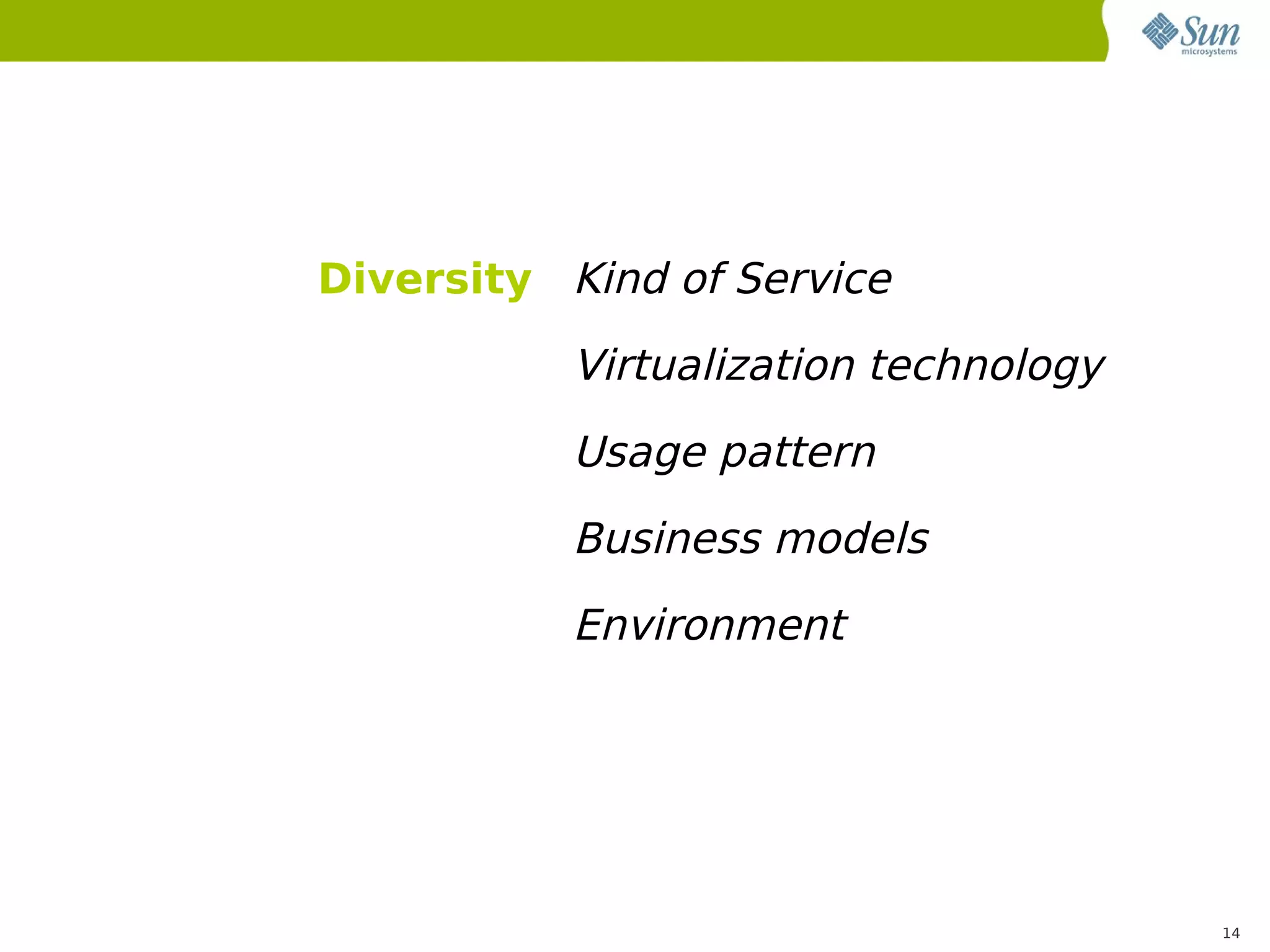 Sun microsystems

Diversity Kind of Service

Virtualization technology

Usage pattern

Business models

Environment

14